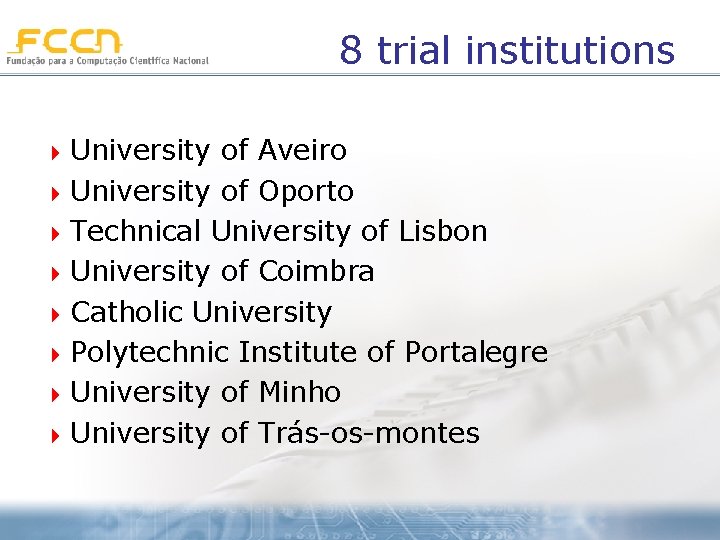 FCCN
Fundação para a Computação Científica Nacional

8 trial institutions

University of Aveiro
University of Oporto
Technical University of Lisbon
University of Coimbra
Catholic University
Polytechnic Institute of Portalegre
University of Minho
University of Trás-os-montes